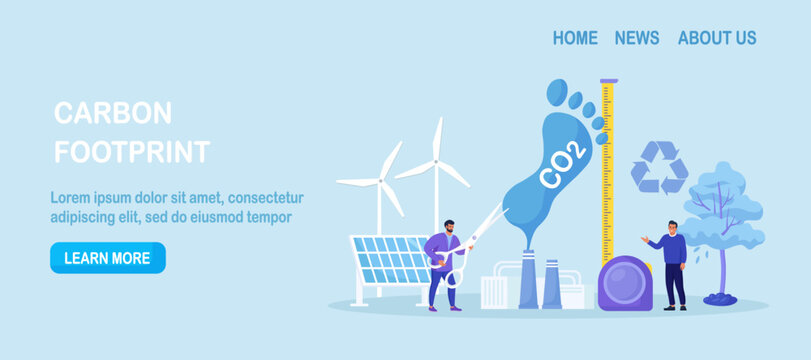 HOME NEWS ABOUT US

CARBON FOOTPRINT

Lorem ipsum dolor sit amet, consectetur adipiscing elit, sed do eiusmod tempor

LEARN MORE

CO2